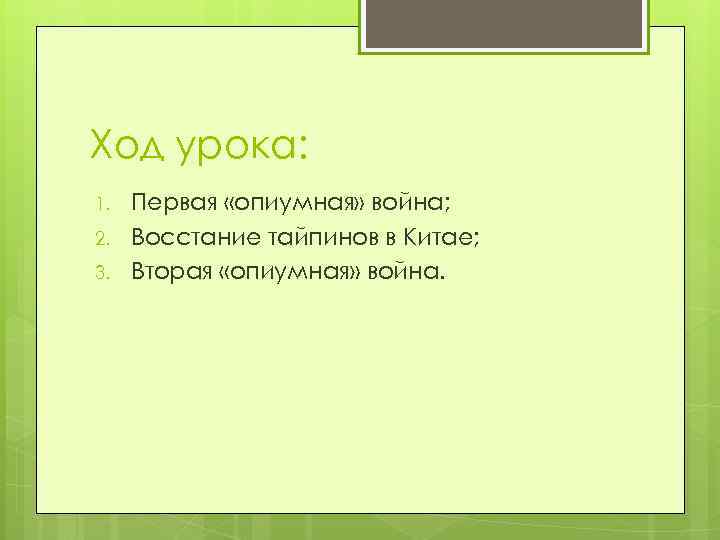 Ход урока:

1. Первая «опиумная» война;
2. Восстание тайпинов в Китае;
3. Вторая «опиумная» война.